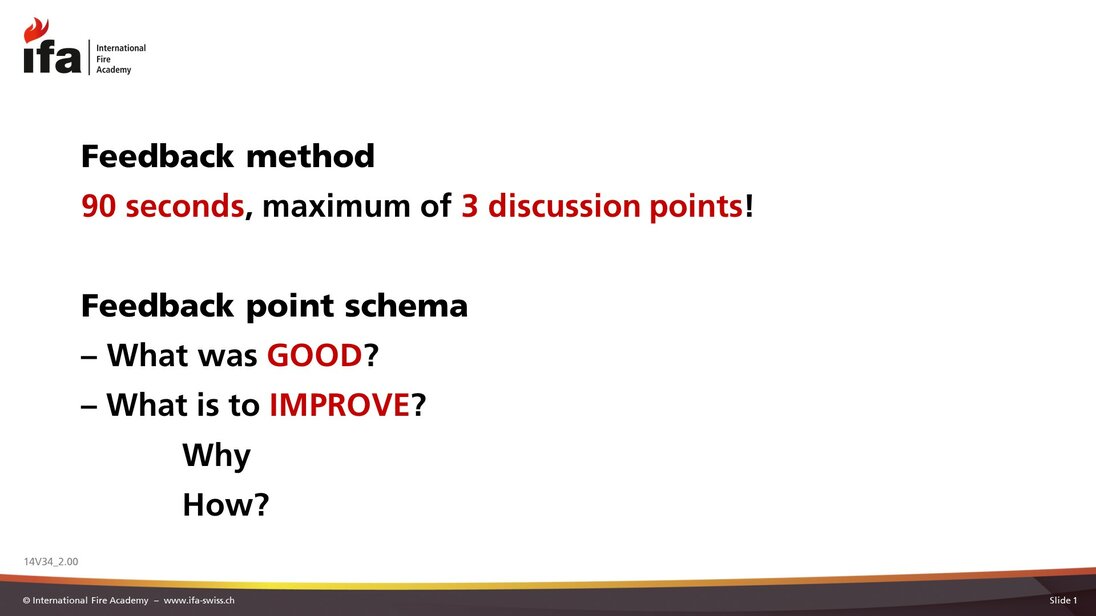 ifa International Fire Academy

Feedback method

90 seconds, maximum of 3 discussion points!

Feedback point schema

– What was GOOD?

– What is to IMPROVE?

Why

How?

14V34_2.00

© International Fire Academy – www.ifa-swiss.ch

Slide 1